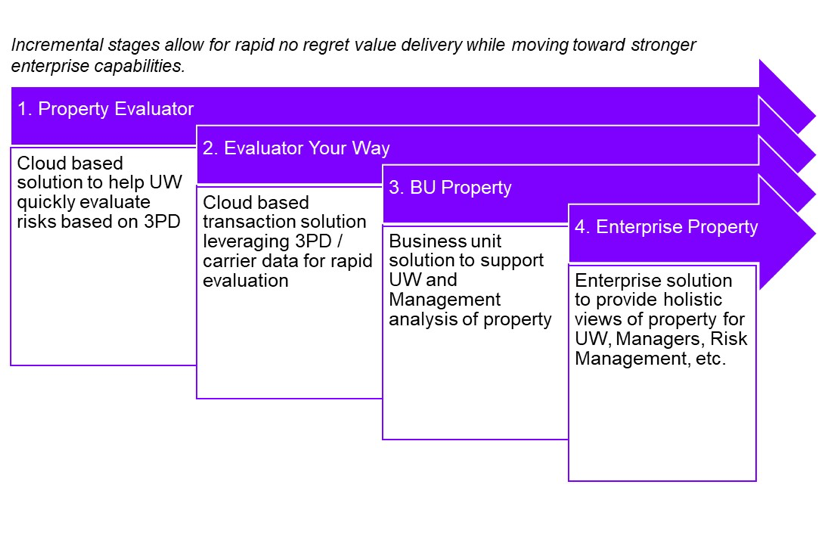 Incremental stages allow for rapid no regret value delivery while moving toward stronger enterprise capabilities.

1. Property Evaluator

Cloud based solution to help UW quickly evaluate risks based on 3PD

2. Evaluator Your Way

Cloud based transaction solution leveraging 3PD / carrier data for rapid evaluation

3. BU Property

Business unit solution to support UW and Management analysis of property

4. Enterprise Property

Enterprise solution to provide holistic views of property for UW, Managers, Risk Management, etc.